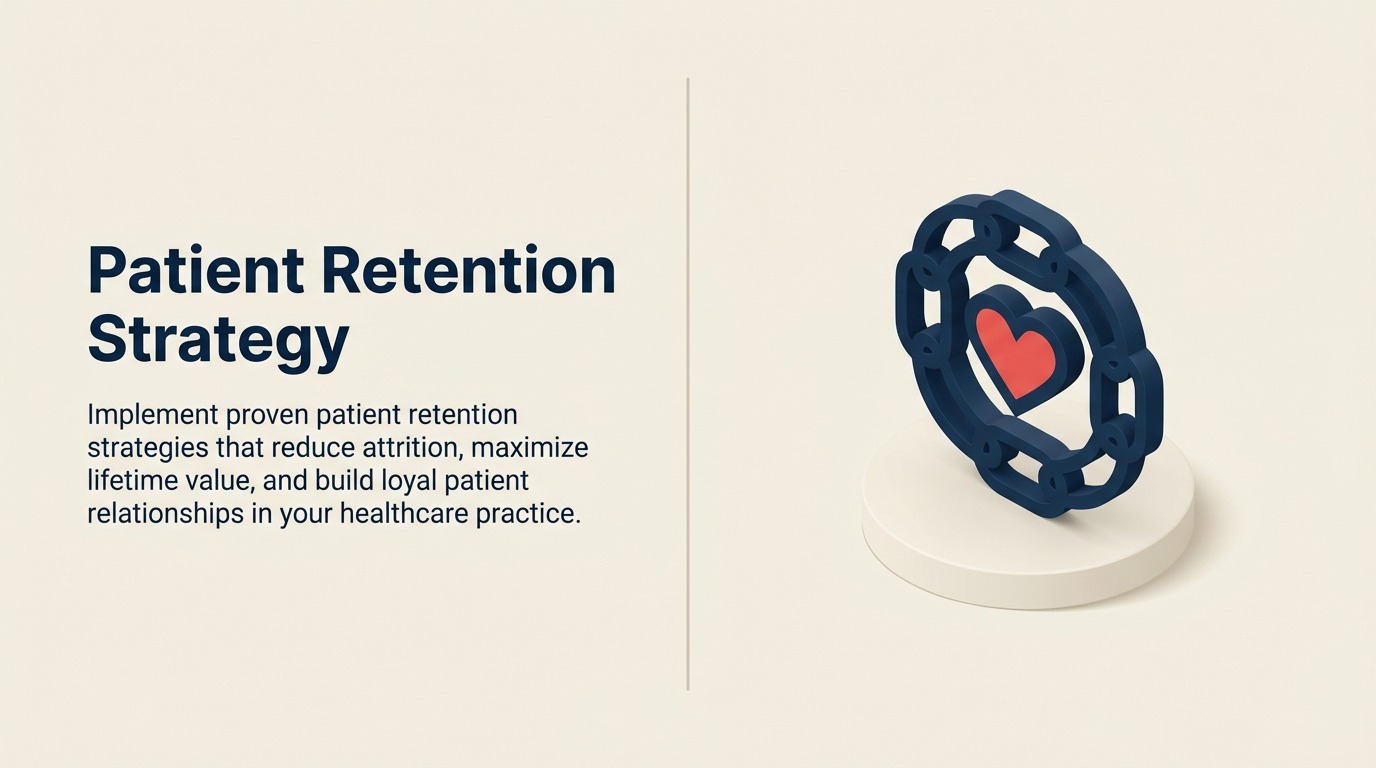 Patient Retention Strategy

Implement proven patient retention strategies that reduce attrition, maximize lifetime value, and build loyal patient relationships in your healthcare practice.